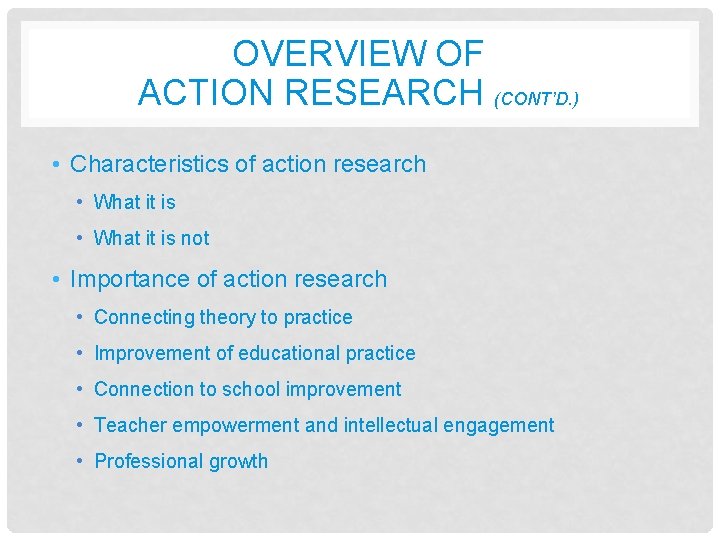 OVERVIEW OF ACTION RESEARCH (CONT'D.)

• Characteristics of action research
  • What it is
  • What it is not
• Importance of action research
  • Connecting theory to practice
  • Improvement of educational practice
  • Connection to school improvement
  • Teacher empowerment and intellectual engagement
  • Professional growth